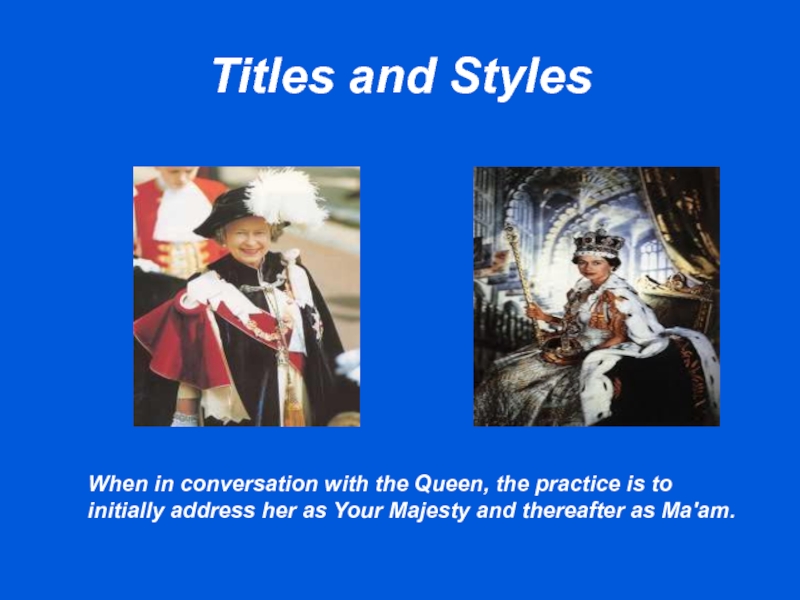 Titles and Styles

When in conversation with the Queen, the practice is to initially address her as Your Majesty and thereafter as Ma'am.